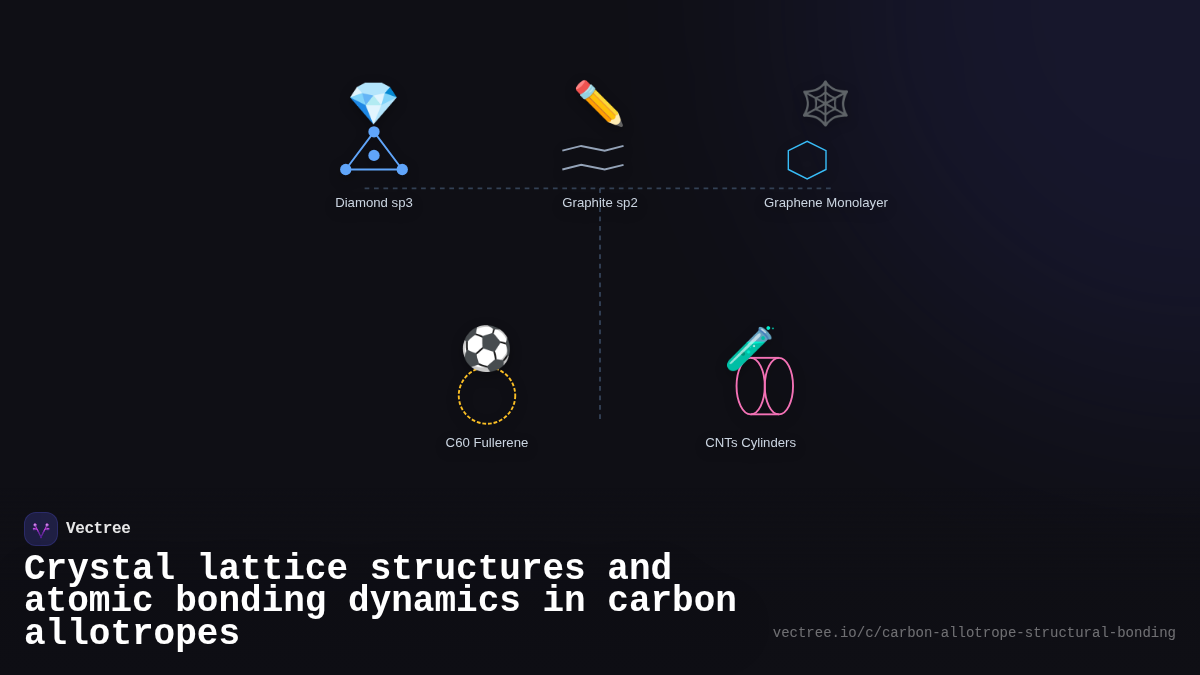 Diamond sp3

Graphite sp2

Graphene Monolayer

C60 Fullerene

CNTs Cylinders

Vectree

Crystal lattice structures and atomic bonding dynamics in carbon allotropes

vectree.io/c/carbon-allotrope-structural-bonding